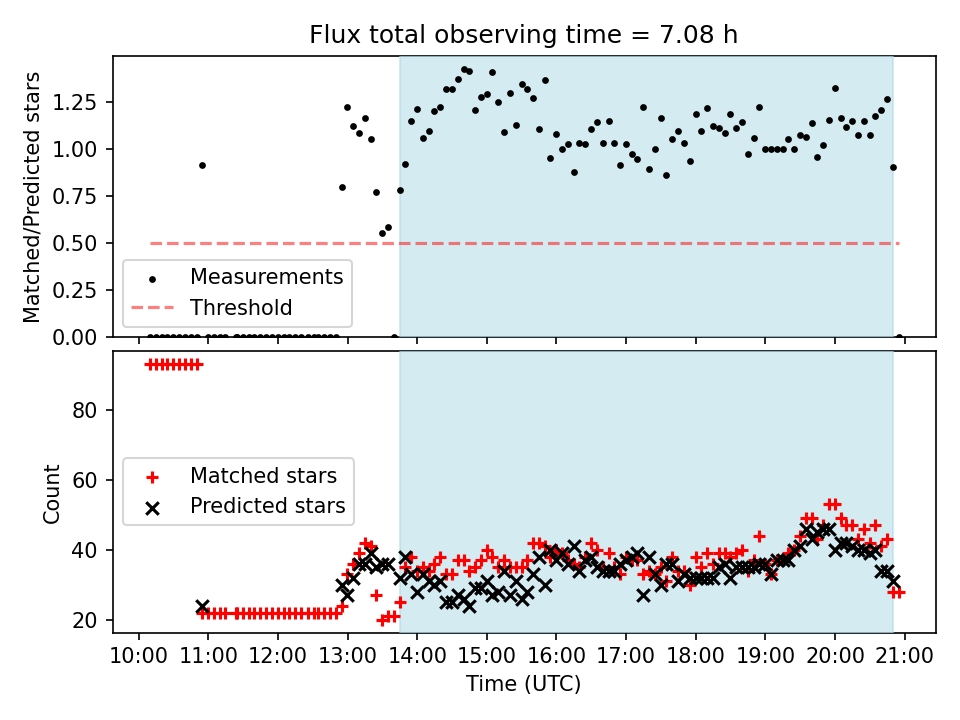 Flux total observing time = 7.08 h

Matched/Predicted stars

1.25
1.00
0.75
0.50
0.25
0.00

Measurements
Threshold

Count

80
60
40
20

Matched stars
Predicted stars

10:00 11:00 12:00 13:00 14:00 15:00 16:00 17:00 18:00 19:00 20:00 21:00

Time (UTC)